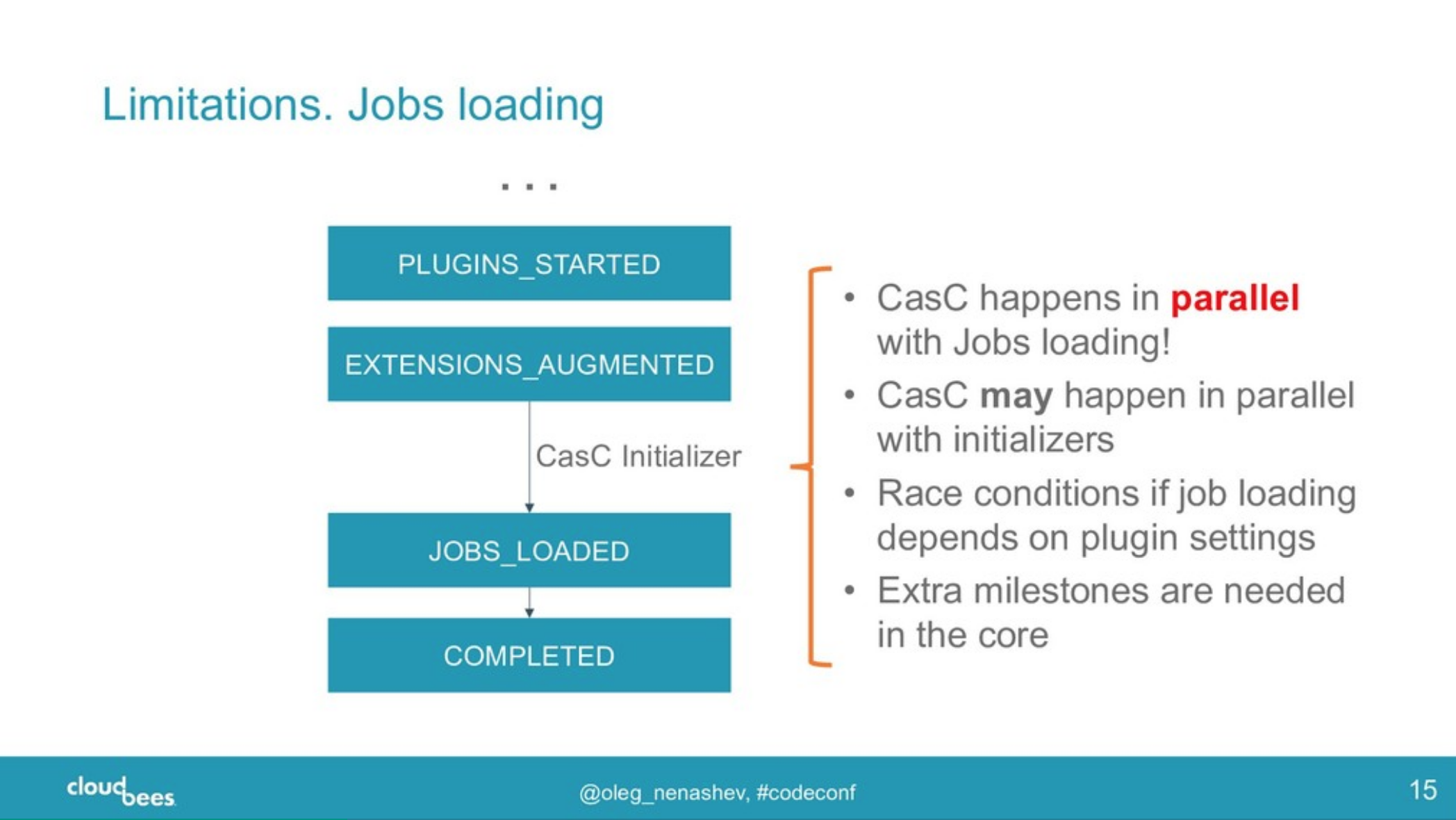 Limitations. Jobs loading

...

PLUGINS_STARTED

EXTENSIONS_AUGMENTED

CasC Initializer

JOBS_LOADED

COMPLETED

• CasC happens in parallel with Jobs loading!
• CasC may happen in parallel with initializers
• Race conditions if job loading depends on plugin settings
• Extra milestones are needed in the core

cloudbees

@oleg_nenashev, #codeconf

15